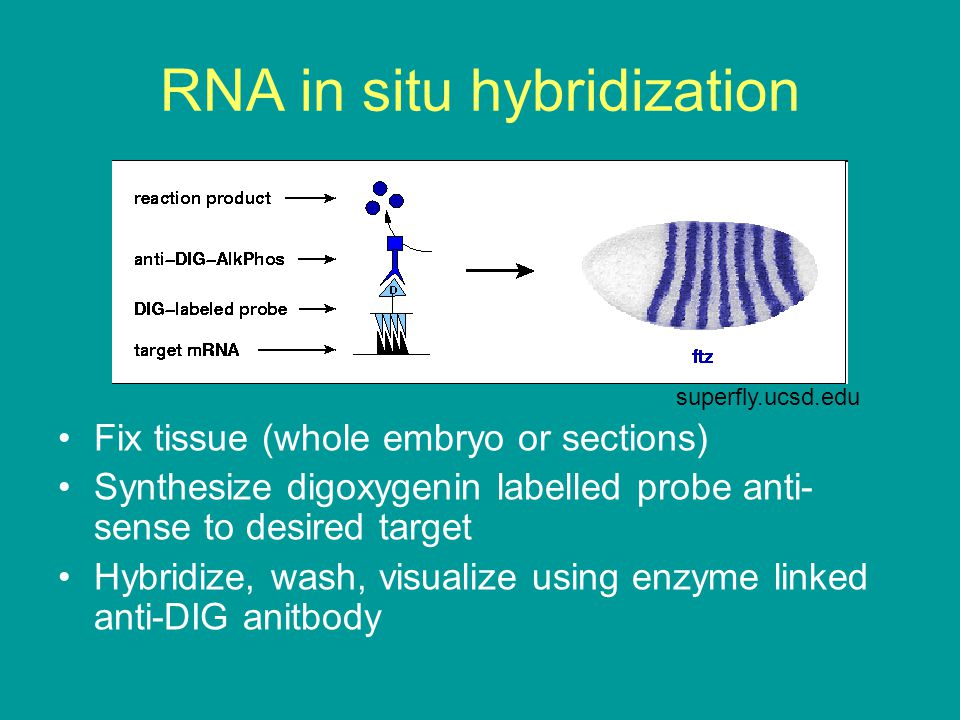 RNA in situ hybridization

reaction product

anti–DIG–AlkPhos

DIG–labeled probe

target mRNA

D

ftz

superfly.ucsd.edu

• Fix tissue (whole embryo or sections)
• Synthesize digoxygenin labelled probe anti-sense to desired target
• Hybridize, wash, visualize using enzyme linked anti-DIG anitbody